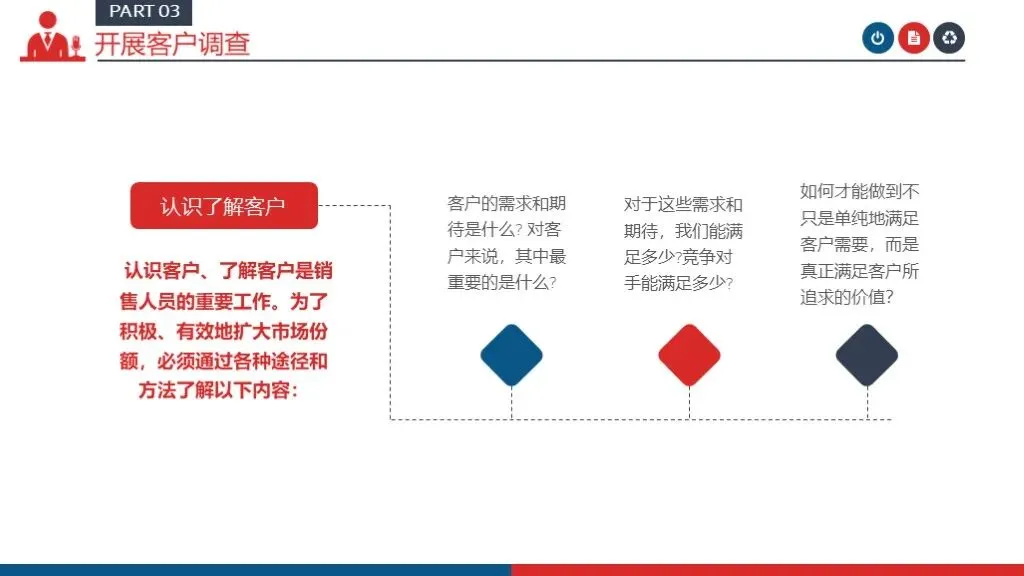 PART 03
开展客户调查

认识了解客户

认识客户、了解客户是销售人员的重要工作。为了积极、有效地扩大市场份额，必须通过各种途径和方法了解以下内容：

客户的需求和期待是什么? 对客户来说，其中最重要的是什么?

对于这些需求和期待，我们能满足多少?竞争对手能满足多少?

如何才能做到不只是单纯地满足客户需要，而是真正满足客户所追求的价值?